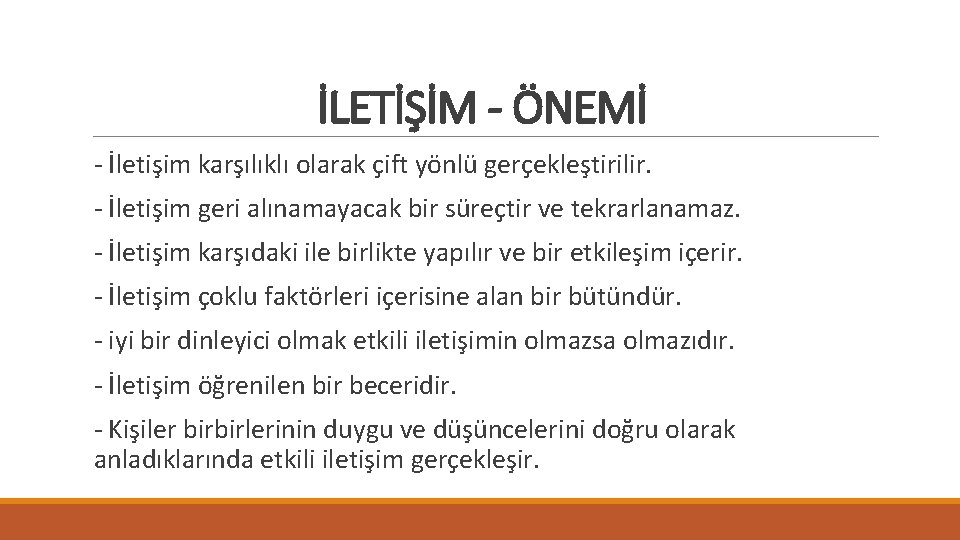 İLETİŞİM - ÖNEMİ

- İletişim karşılıklı olarak çift yönlü gerçekleştirilir.

- İletişim geri alınamayacak bir süreçtir ve tekrarlanamaz.

- İletişim karşıdaki ile birlikte yapılır ve bir etkileşim içerir.

- İletişim çoklu faktörleri içerisine alan bir bütündür.

- iyi bir dinleyici olmak etkili iletişimin olmazsa olmazıdır.

- İletişim öğrenilen bir beceridir.

- Kişiler birbirlerinin duygu ve düşüncelerini doğru olarak anladıklarında etkili iletişim gerçekleşir.